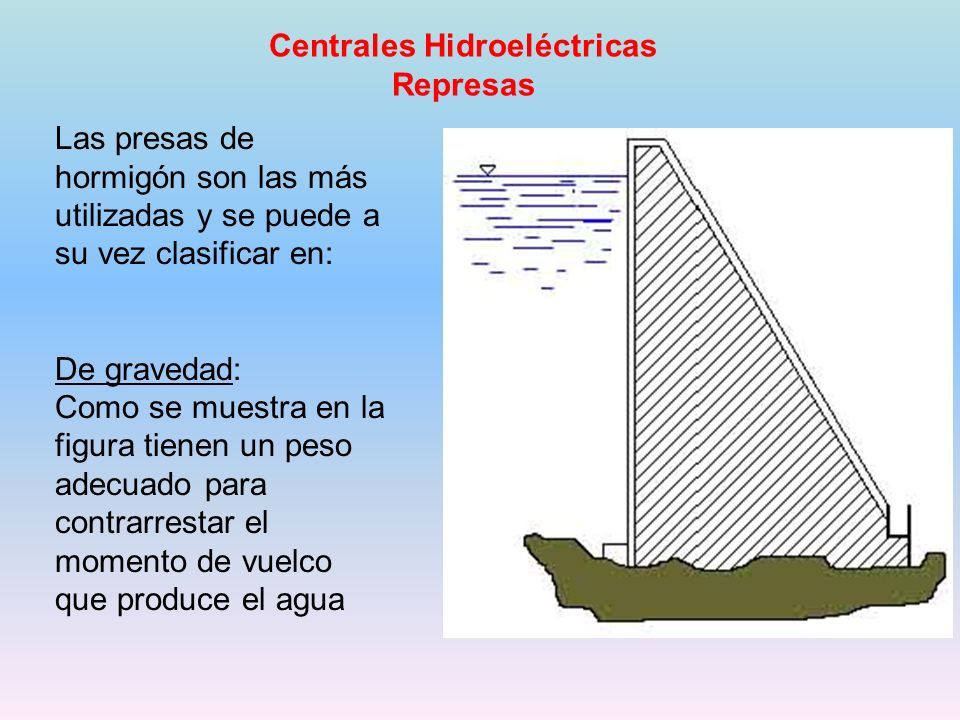 Centrales Hidroeléctricas
Represas

Las presas de hormigón son las más utilizadas y se puede a su vez clasificar en:

De gravedad:
Como se muestra en la figura tienen un peso adecuado para contrarrestar el momento de vuelco que produce el agua